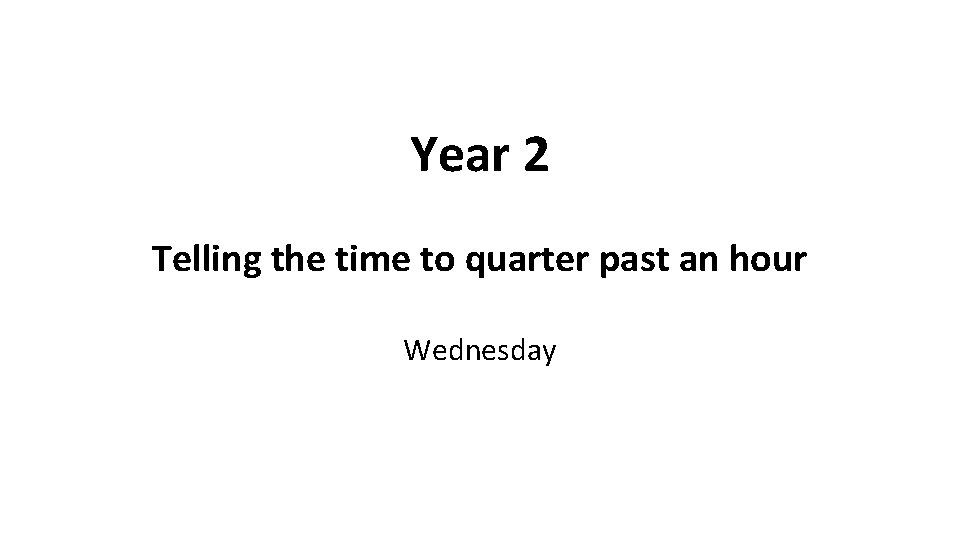 Year 2

Telling the time to quarter past an hour

Wednesday